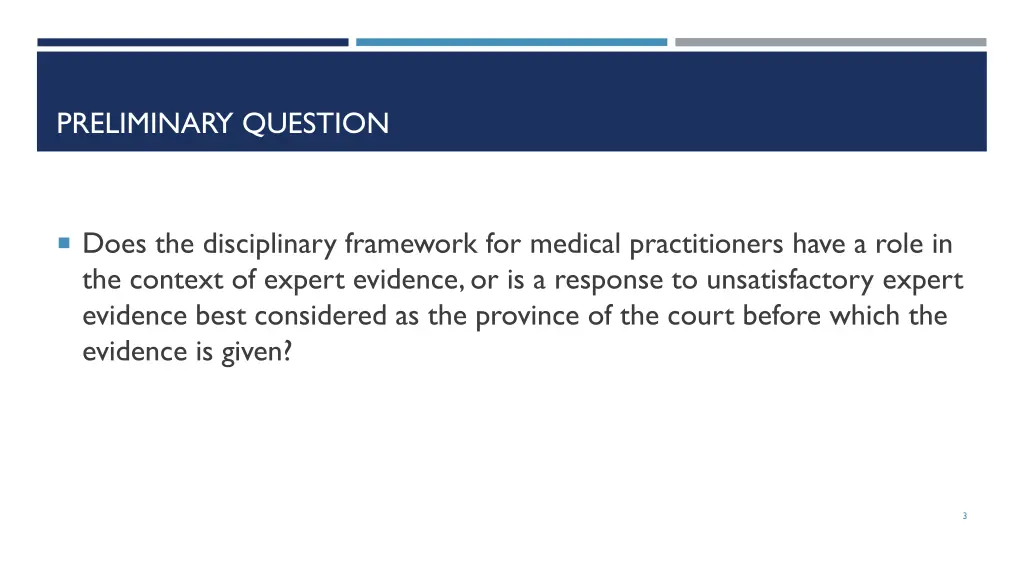 PRELIMINARY QUESTION

Does the disciplinary framework for medical practitioners have a role in the context of expert evidence, or is a response to unsatisfactory expert evidence best considered as the province of the court before which the evidence is given?

3